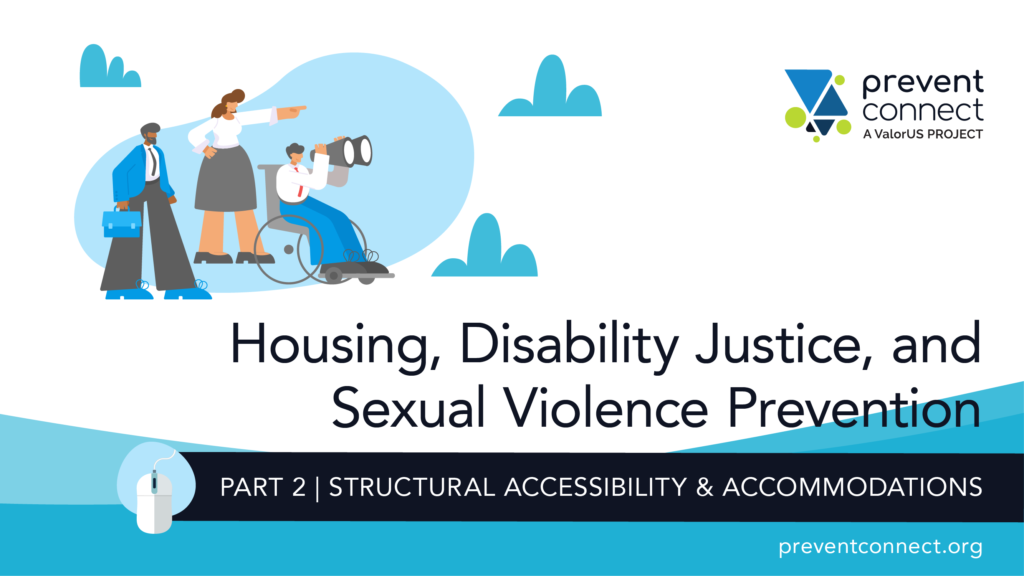 prevent connect
A ValorUS PROJECT

Housing, Disability Justice, and Sexual Violence Prevention

PART 2 | STRUCTURAL ACCESSIBILITY & ACCOMMODATIONS

preventconnect.org